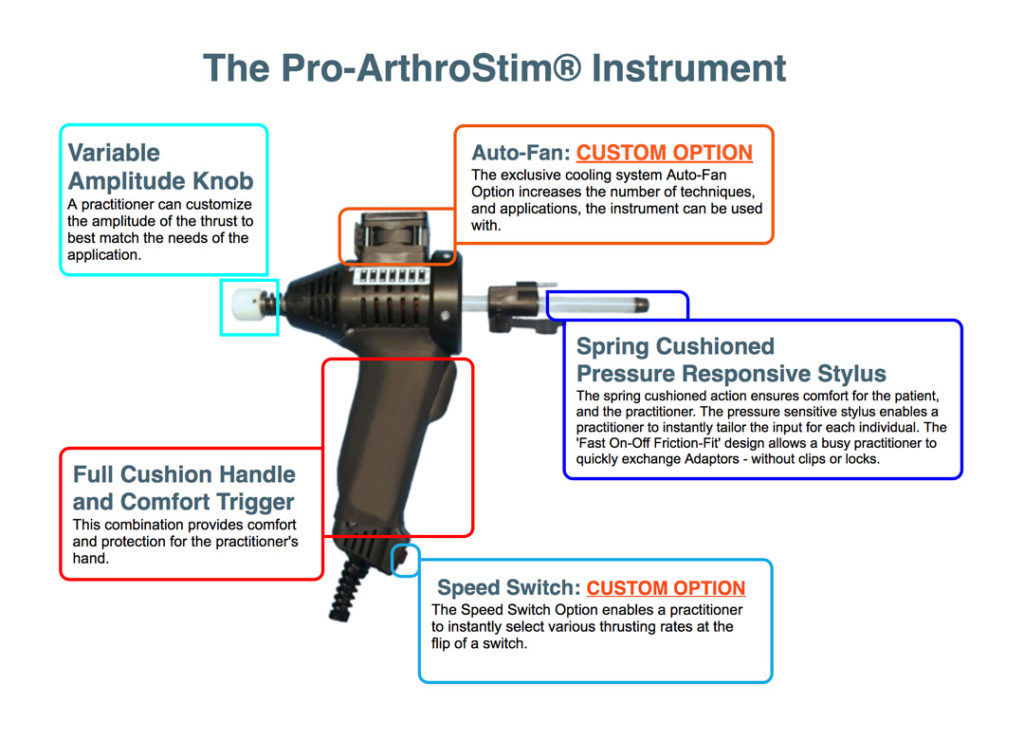 The Pro-ArthroStim® Instrument

Variable Amplitude Knob
A practitioner can customize the amplitude of the thrust to best match the needs of the application.

Auto-Fan: CUSTOM OPTION
The exclusive cooling system Auto-Fan Option increases the number of techniques, and applications, the instrument can be used with.

Spring Cushioned Pressure Responsive Stylus
The spring cushioned action ensures comfort for the patient, and the practitioner. The pressure sensitive stylus enables a practitioner to instantly tailor the input for each individual. The 'Fast On-Off Friction-Fit' design allows a busy practitioner to quickly exchange Adaptors - without clips or locks.

Full Cushion Handle and Comfort Trigger
This combination provides comfort and protection for the practitioner's hand.

Speed Switch: CUSTOM OPTION
The Speed Switch Option enables a practitioner to instantly select various thrusting rates at the flip of a switch.